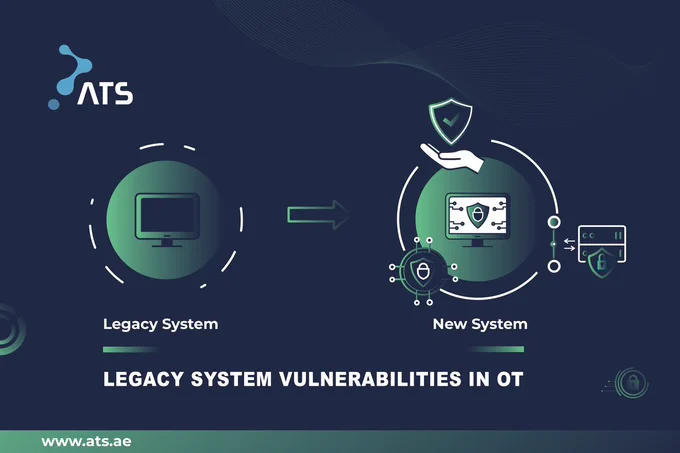 ATS

Legacy System

New System

LEGACY SYSTEM VULNERABILITIES IN OT

www.ats.ae